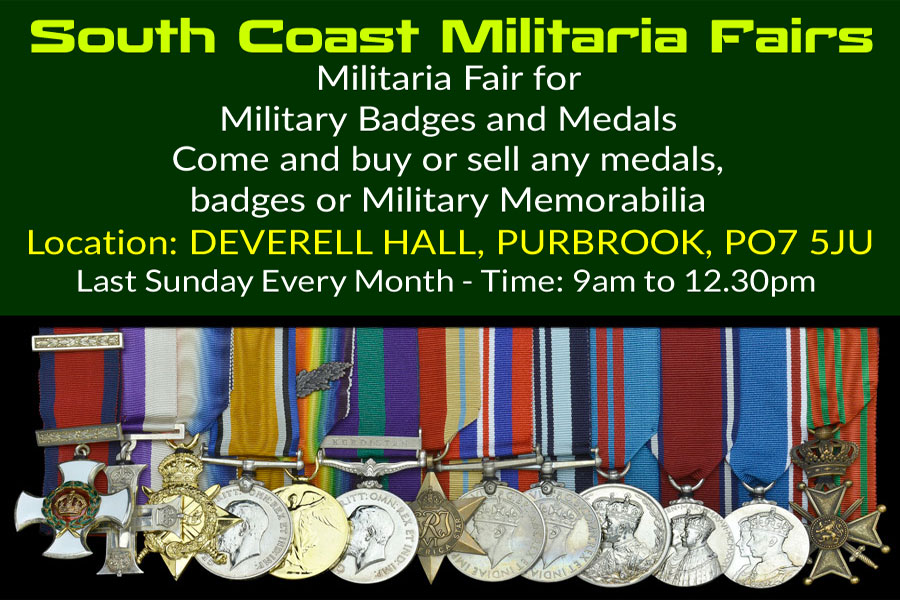 South Coast Militaria Fairs

Militaria Fair for
Military Badges and Medals
Come and buy or sell any medals,
badges or Military Memorabilia

Location: DEVERELL HALL, PURBROOK, PO7 5JU

Last Sunday Every Month - Time: 9am to 12.30pm